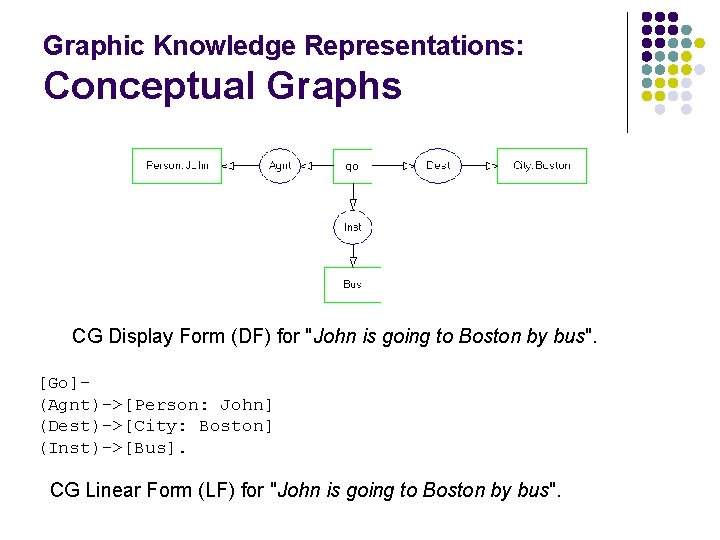 Graphic Knowledge Representations:
Conceptual Graphs

Person: John
Agnt
go
Dest
City: Boston
Inst
Bus

CG Display Form (DF) for "John is going to Boston by bus".

[Go]-
(Agnt)->[Person: John]
(Dest)->[City: Boston]
(Inst)->[Bus].

CG Linear Form (LF) for "John is going to Boston by bus".